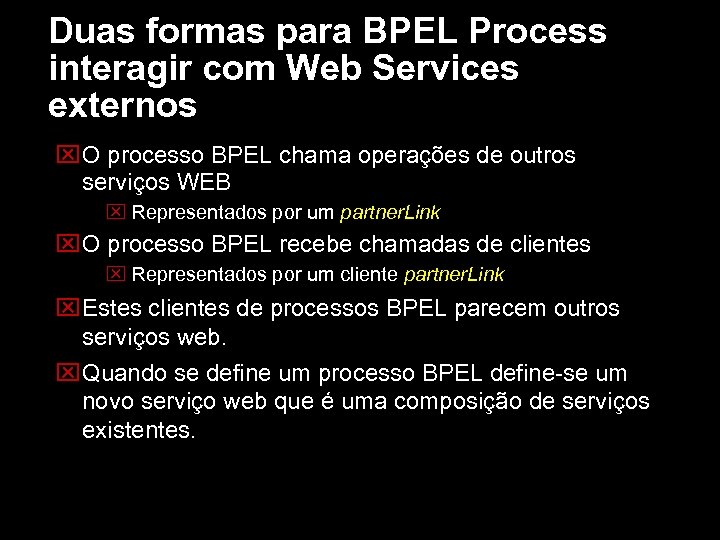 Duas formas para BPEL Process interagir com Web Services externos

O processo BPEL chama operações de outros serviços WEB

Representados por um partnerLink

O processo BPEL recebe chamadas de clientes

Representados por um cliente partnerLink

Estes clientes de processos BPEL parecem outros serviços web.

Quando se define um processo BPEL define-se um novo serviço web que é uma composição de serviços existentes.